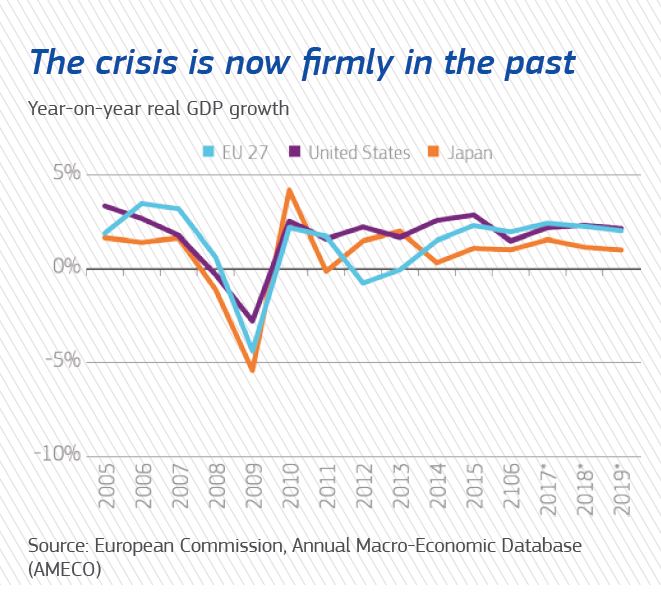 The crisis is now firmly in the past

Year-on-year real GDP growth

EU 27 United States Japan

5%
0%
-5%
-10%

2005
2006
2007
2008
2009
2010
2011
2012
2013
2014
2015
2106
2017*
2018*
2019*

Source: European Commission, Annual Macro-Economic Database (AMECO)